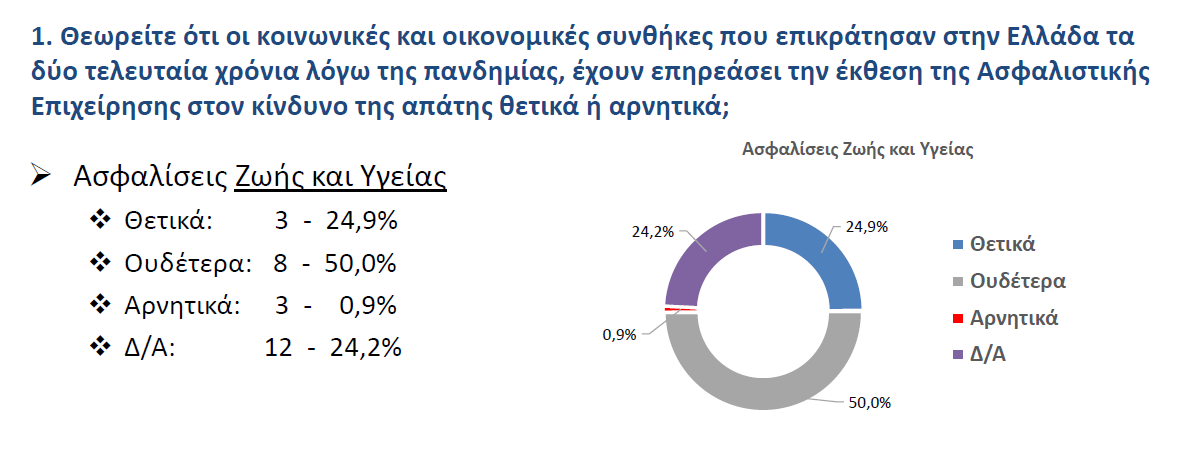 1. Θεωρείτε ότι οι κοινωνικές και οικονομικές συνθήκες που επικράτησαν στην Ελλάδα τα δύο τελευταία χρόνια λόγω της πανδημίας, έχουν επηρεάσει την έκθεση της Ασφαλιστικής Επιχείρησης στον κίνδυνο της απάτης θετικά ή αρνητικά;

➢ Ασφαλίσεις Ζωής και Υγείας
❖ Θετικά: 3 - 24,9%
❖ Ουδέτερα: 8 - 50,0%
❖ Αρνητικά: 3 - 0,9%
❖ Δ/Α: 12 - 24,2%

Ασφαλίσεις Ζωής και Υγείας

24,2%
24,9%
0,9%
50,0%

Θετικά
Ουδέτερα
Αρνητικά
Δ/Α